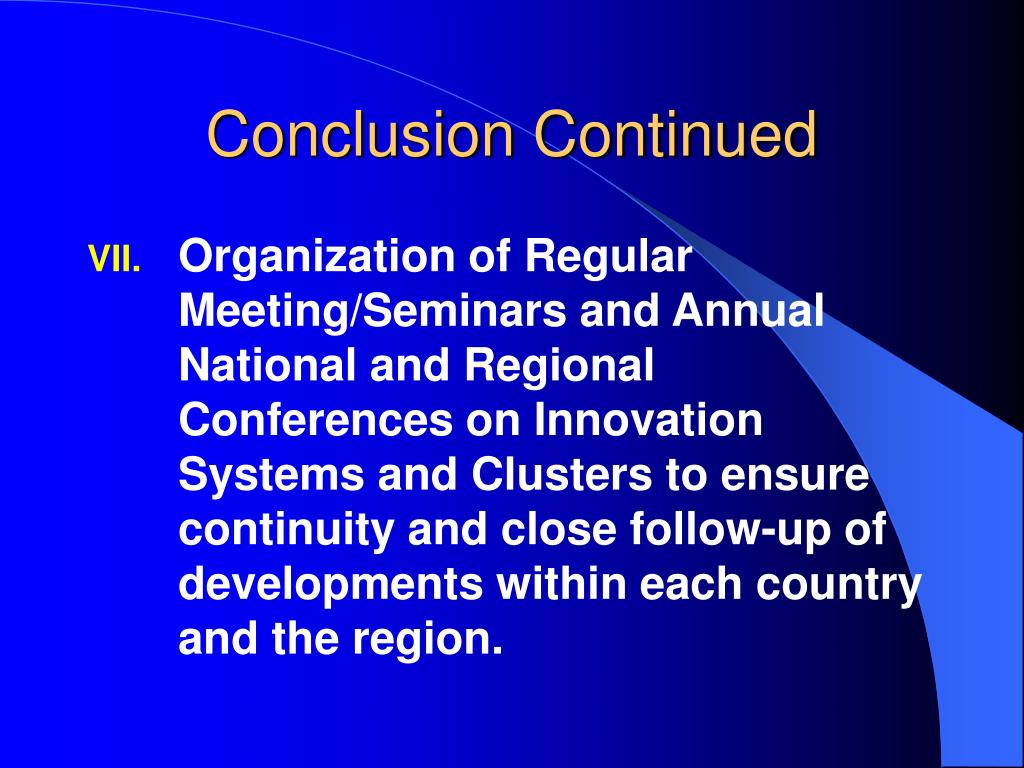 Conclusion Continued

VII. Organization of Regular Meeting/Seminars and Annual National and Regional Conferences on Innovation Systems and Clusters to ensure continuity and close follow-up of developments within each country and the region.